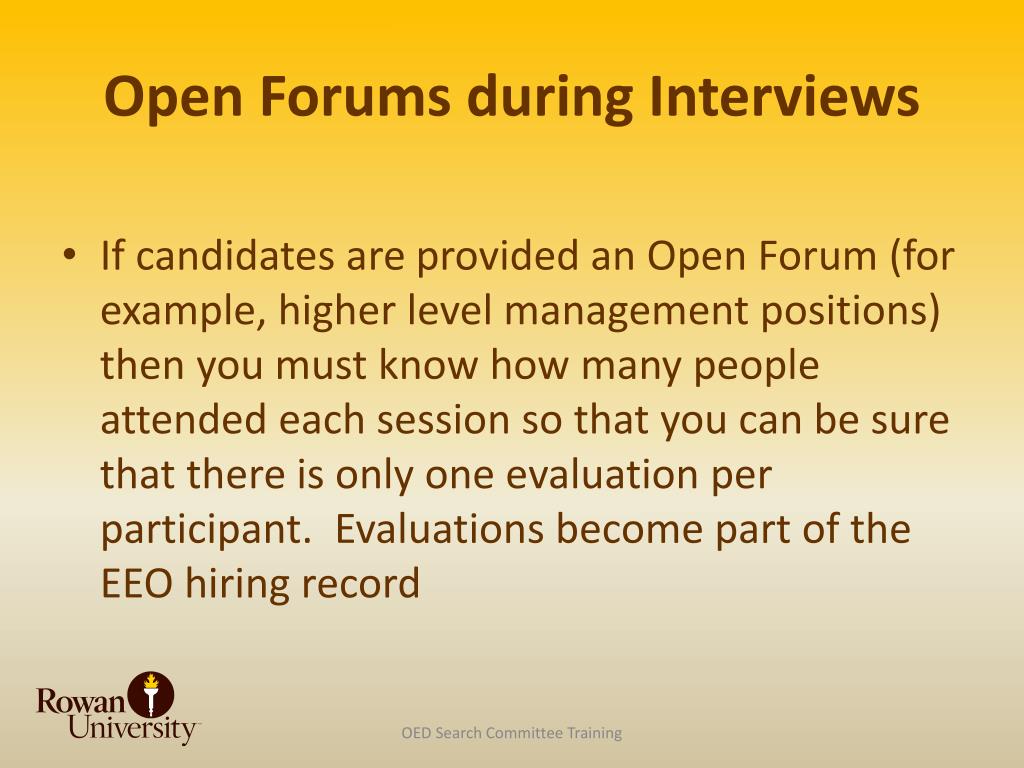 Open Forums during Interviews

• If candidates are provided an Open Forum (for example, higher level management positions) then you must know how many people attended each session so that you can be sure that there is only one evaluation per participant.  Evaluations become part of the EEO hiring record

Rowan University

OED Search Committee Training